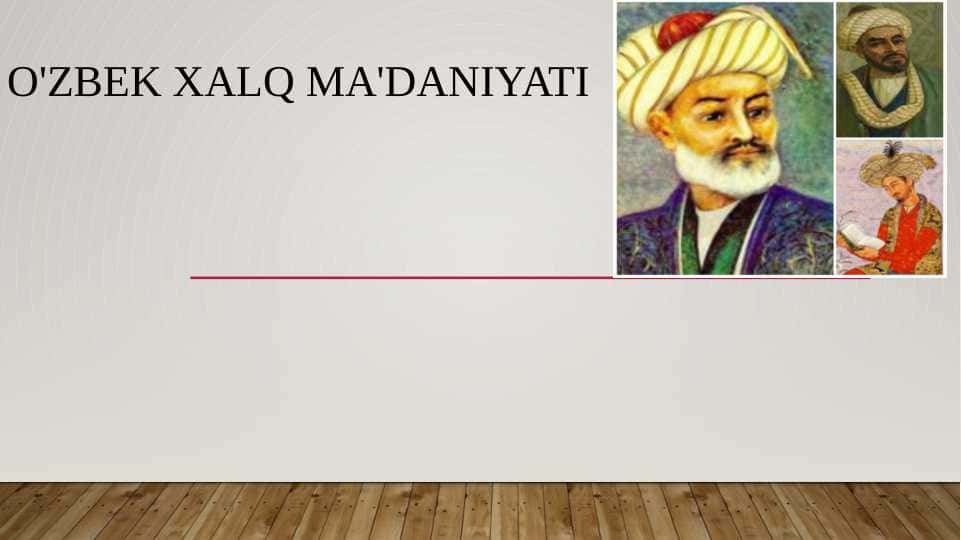 O'ZBEK XALQ MA'DANIYATI